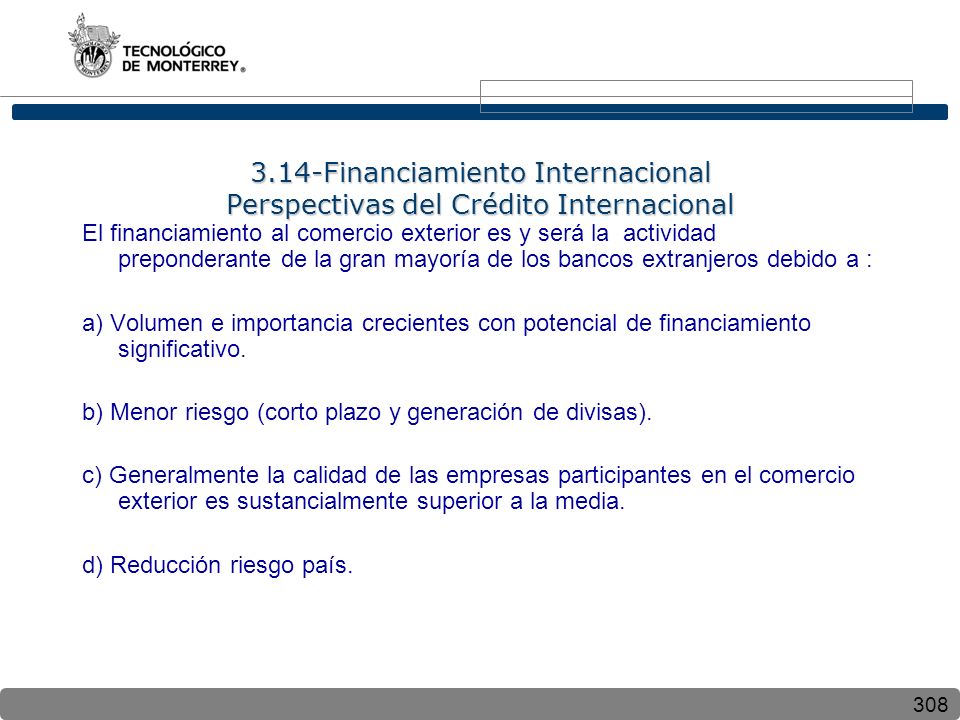 TECNOLÓGICO DE MONTERREY®

3.14-Financiamiento Internacional
Perspectivas del Crédito Internacional

El financiamiento al comercio exterior es y será la actividad preponderante de la gran mayoría de los bancos extranjeros debido a :

a) Volumen e importancia crecientes con potencial de financiamiento significativo.

b) Menor riesgo (corto plazo y generación de divisas).

c) Generalmente la calidad de las empresas participantes en el comercio exterior es sustancialmente superior a la media.

d) Reducción riesgo país.

308